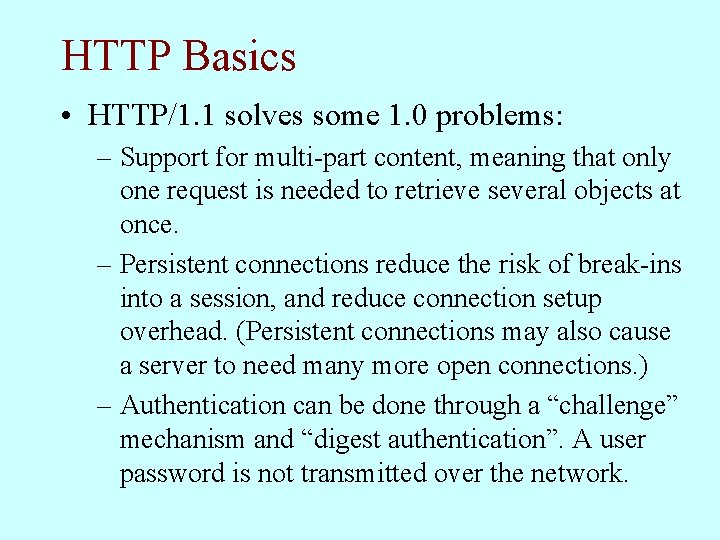 HTTP Basics

• HTTP/1.1 solves some 1.0 problems:

– Support for multi-part content, meaning that only one request is needed to retrieve several objects at once.

– Persistent connections reduce the risk of break-ins into a session, and reduce connection setup overhead. (Persistent connections may also cause a server to need many more open connections.)

– Authentication can be done through a “challenge” mechanism and “digest authentication”. A user password is not transmitted over the network.